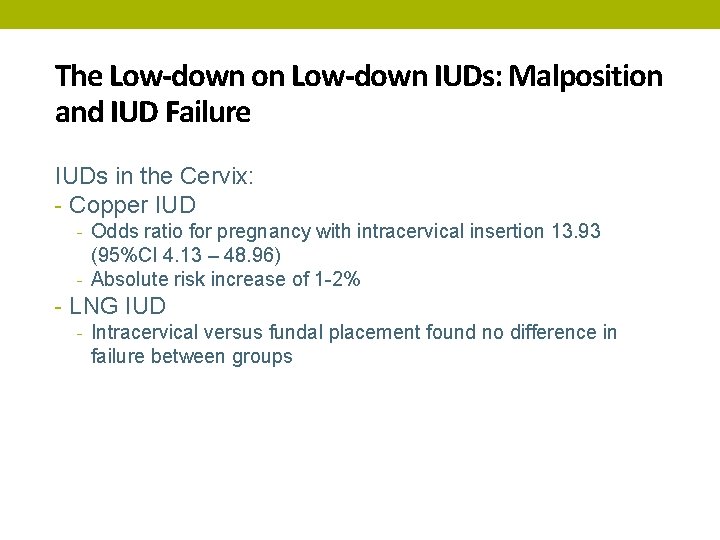 The Low-down on Low-down IUDs: Malposition and IUD Failure

IUDs in the Cervix:
- Copper IUD
  - Odds ratio for pregnancy with intracervical insertion 13.93 (95%CI 4.13 – 48.96)
  - Absolute risk increase of 1-2%
- LNG IUD
  - Intracervical versus fundal placement found no difference in failure between groups